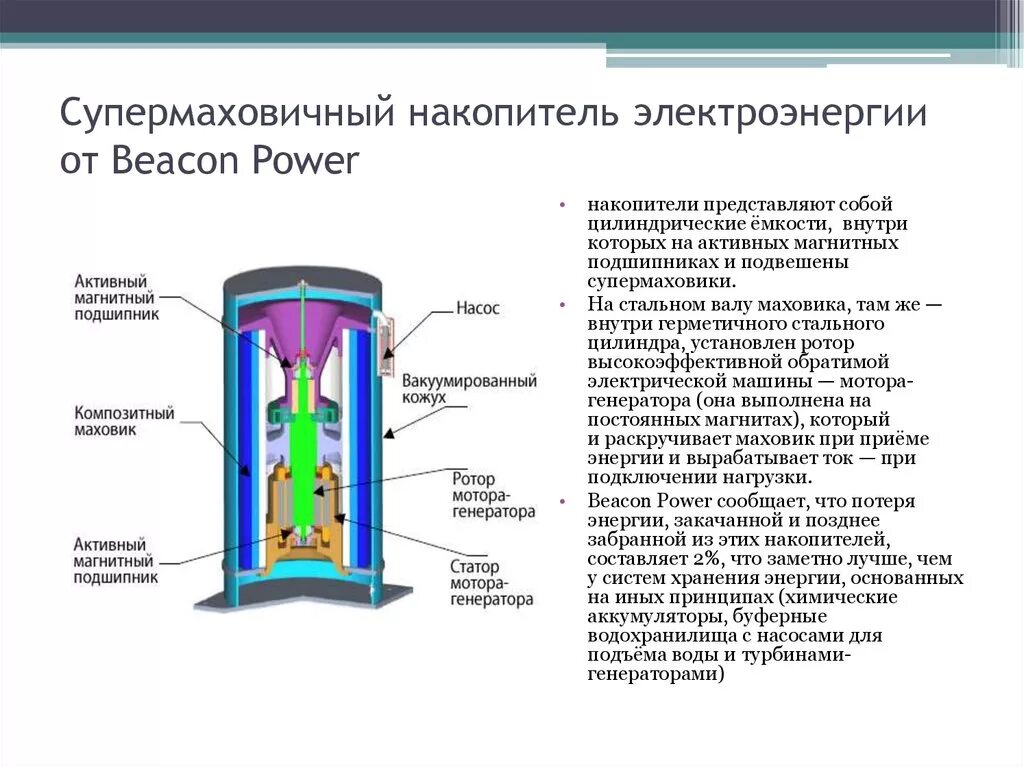 Супермаховичный накопитель электроэнергии от Beacon Power

Активный магнитный подшипник

Композитный маховик

Активный магнитный подшипник

Насос

Вакуумированный кожух

Ротор мотора-генератора

Статор мотора-генератора

• накопители представляют собой цилиндрические ёмкости, внутри которых на активных магнитных подшипниках и подвешены супермаховики.
• На стальном валу маховика, там же — внутри герметичного стального цилиндра, установлен ротор высокоэффективной обратимой электрической машины — мотора-генератора (она выполнена на постоянных магнитах), который и раскручивает маховик при приёме энергии и вырабатывает ток — при подключении нагрузки.
• Beacon Power сообщает, что потеря энергии, закачанной и позднее забранной из этих накопителей, составляет 2%, что заметно лучше, чем у систем хранения энергии, основанных на иных принципах (химические аккумуляторы, буферные водохранилища с насосами для подъёма воды и турбинами-генераторами)